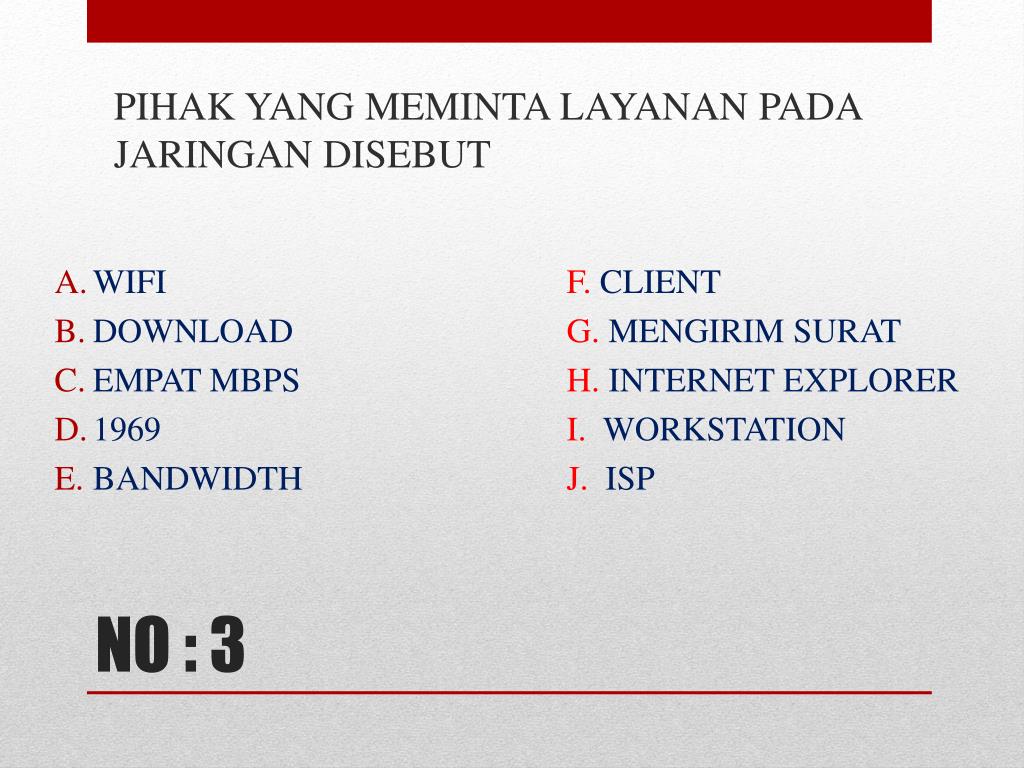 PIHAK YANG MEMINTA LAYANAN PADA JARINGAN DISEBUT

A. WIFI
B. DOWNLOAD
C. EMPAT MBPS
D. 1969
E. BANDWIDTH

F. CLIENT
G. MENGIRIM SURAT
H. INTERNET EXPLORER
I. WORKSTATION
J. ISP

NO : 3